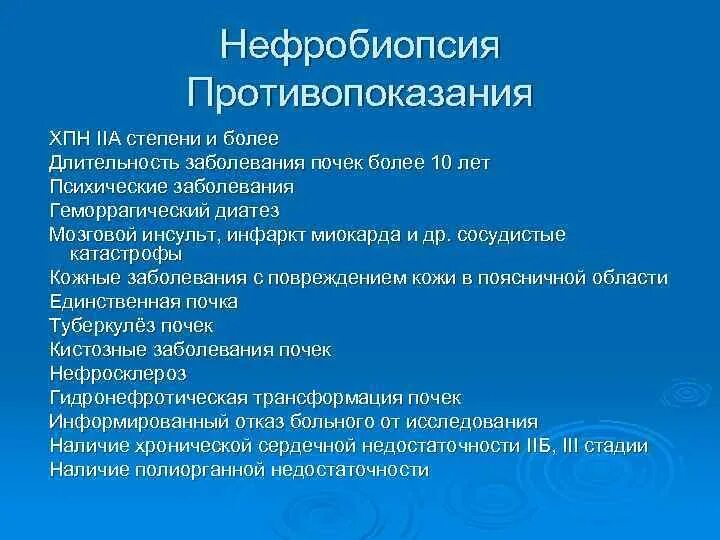 Нефробиопсия
Противопоказания

ХПН IIА степени и более
Длительность заболевания почек более 10 лет
Психические заболевания
Геморрагический диатез
Мозговой инсульт, инфаркт миокарда и др. сосудистые катастрофы
Кожные заболевания с повреждением кожи в поясничной области
Единственная почка
Туберкулёз почек
Кистозные заболевания почек
Нефросклероз
Гидронефротическая трансформация почек
Информированный отказ больного от исследования
Наличие хронической сердечной недостаточности IIБ, III стадии
Наличие полиорганной недостаточности